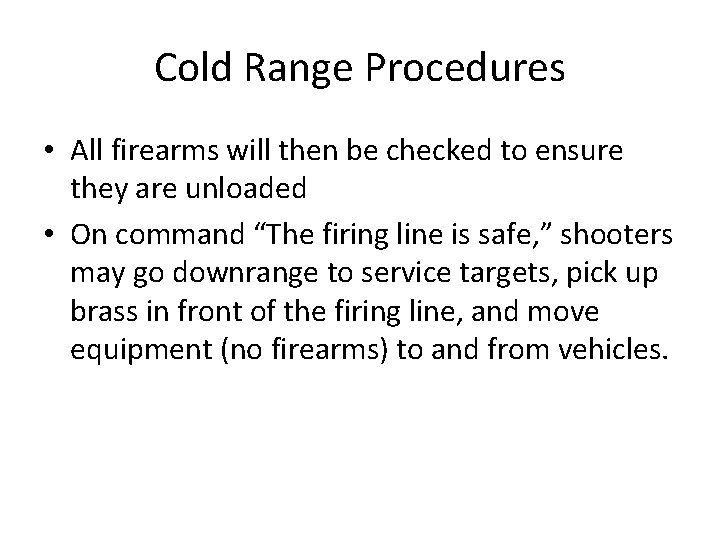 Cold Range Procedures

• All firearms will then be checked to ensure they are unloaded

• On command “The firing line is safe,” shooters may go downrange to service targets, pick up brass in front of the firing line, and move equipment (no firearms) to and from vehicles.